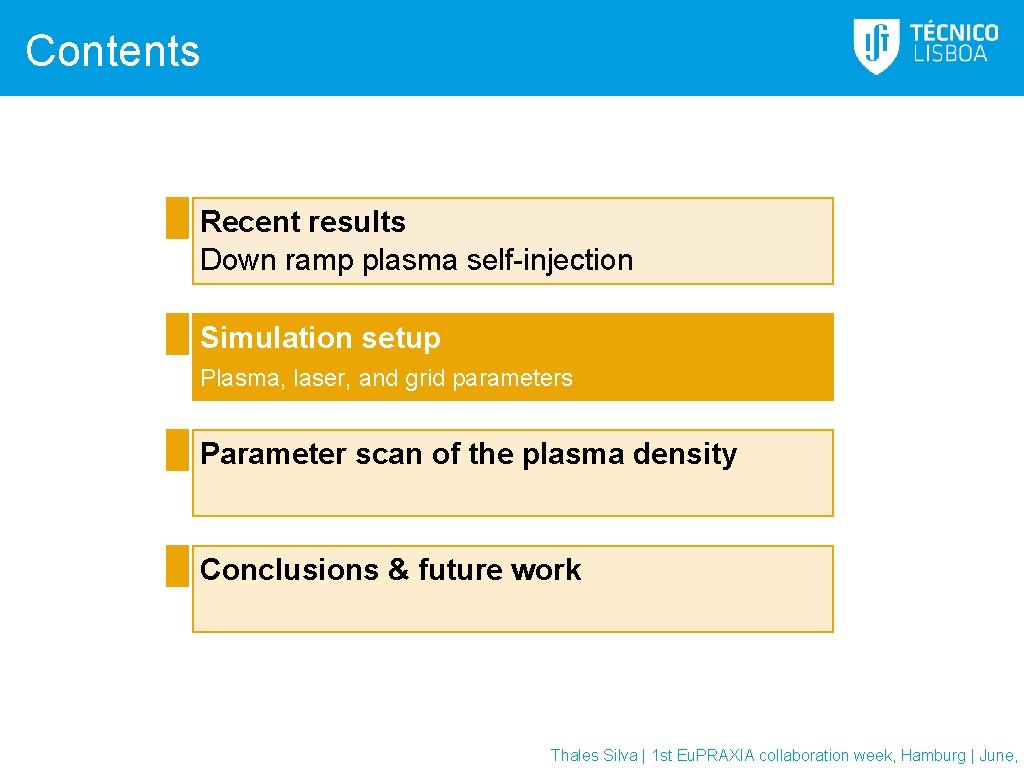 Contents

TÉCNICO LISBOA

Recent results
Down ramp plasma self-injection

Simulation setup
Plasma, laser, and grid parameters

Parameter scan of the plasma density

Conclusions & future work

Thales Silva | 1st Eu.PRAXIA collaboration week, Hamburg | June,